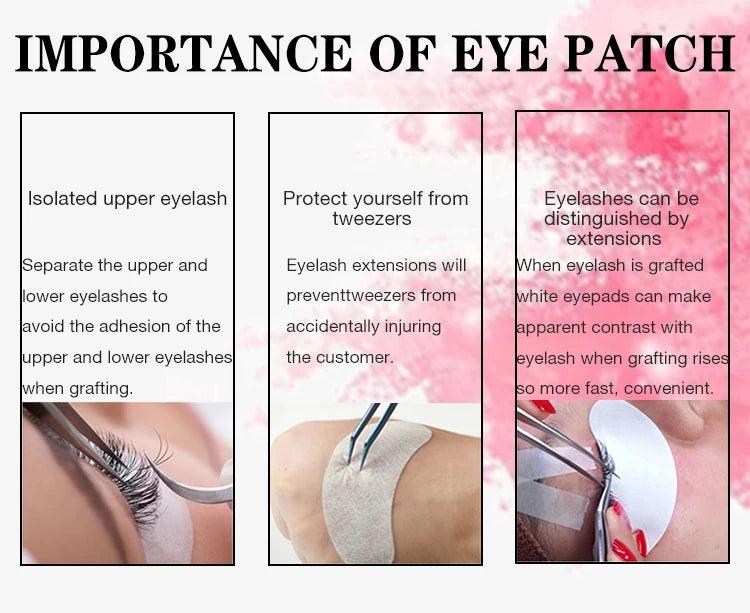 IMPORTANCE OF EYE PATCH

Isolated upper eyelash

Separate the upper and lower eyelashes to avoid the adhesion of the upper and lower eyelashes when grafting.

Protect yourself from tweezers

Eyelash extensions will preventtweezers from accidentally injuring the customer.

Eyelashes can be distinguished by extensions

When eyelash is grafted white eyepads can make apparent contrast with eyelash when grafting rises so more fast, convenient.